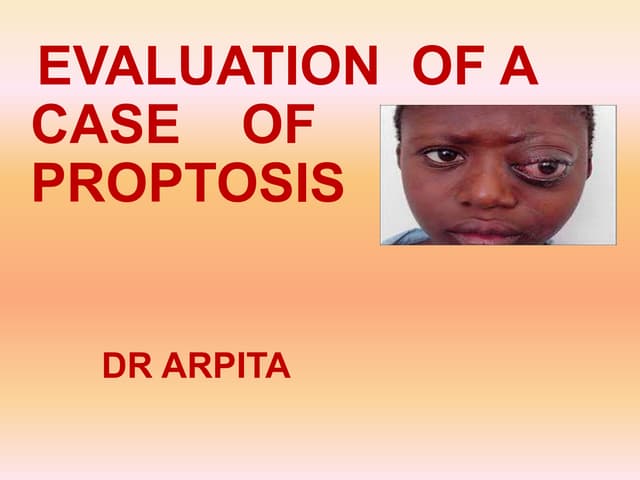 EVALUATION OF A CASE OF PROPTOSIS

DR ARPITA